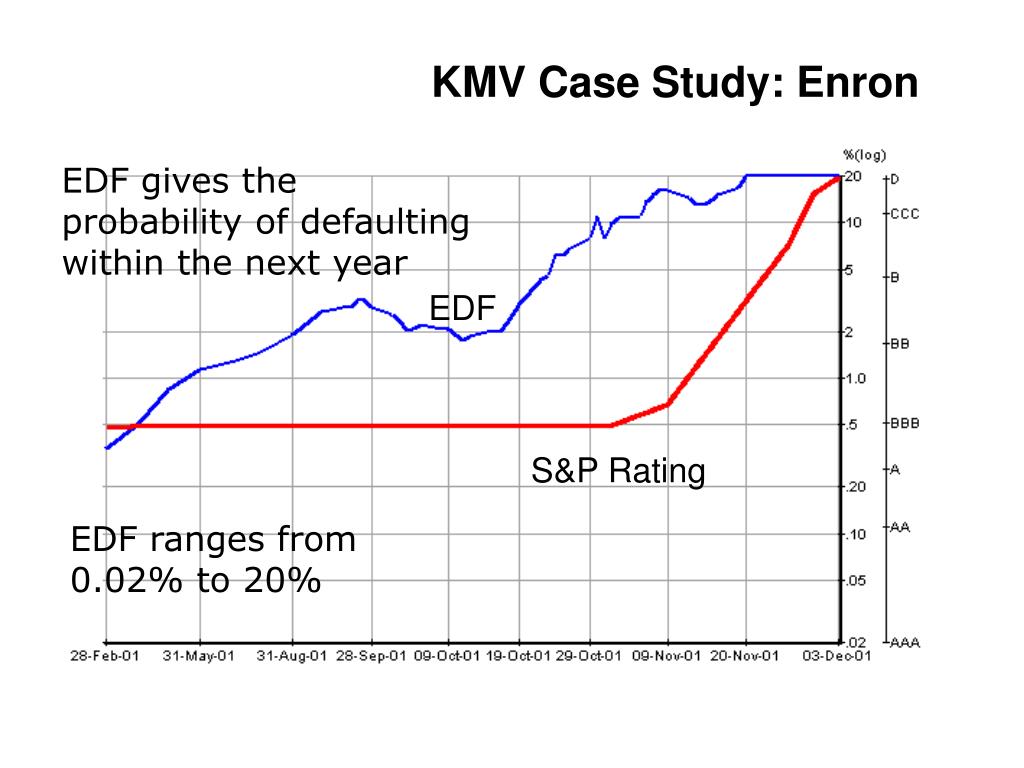 KMV Case Study: Enron

EDF gives the probability of defaulting within the next year

EDF

S&P Rating

EDF ranges from 0.02% to 20%

%(log)
20
10
5
2
1.0
.5
.20
.10
.05
.02

D
CCC
B
BB
BBB
A
AA
AAA

28-Feb-01 31-May-01 31-Aug-01 28-Sep-01 09-Oct-01 19-Oct-01 29-Oct-01 09-Nov-01 20-Nov-01 03-Dec-01